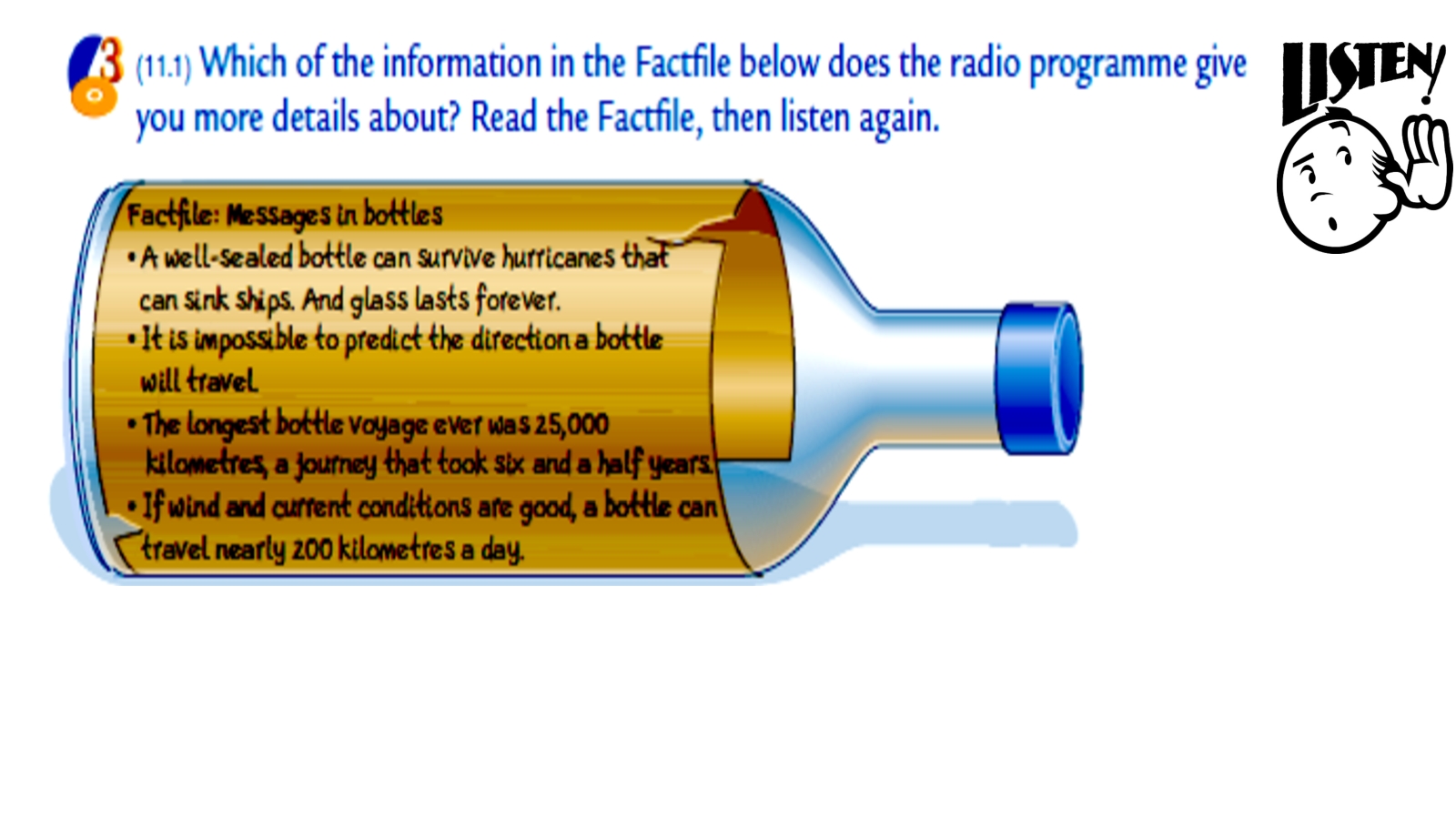 3 (11.1) Which of the information in the Factfile below does the radio programme give you more details about? Read the Factfile, then listen again.

LISTEN!

Factfile: Messages in bottles
• A well-sealed bottle can survive hurricanes that can sink ships. And glass lasts forever.
• It is impossible to predict the direction a bottle will travel.
• The longest bottle voyage ever was 25,000 kilometres, a journey that took six and a half years.
• If wind and current conditions are good, a bottle can travel nearly 200 kilometres a day.